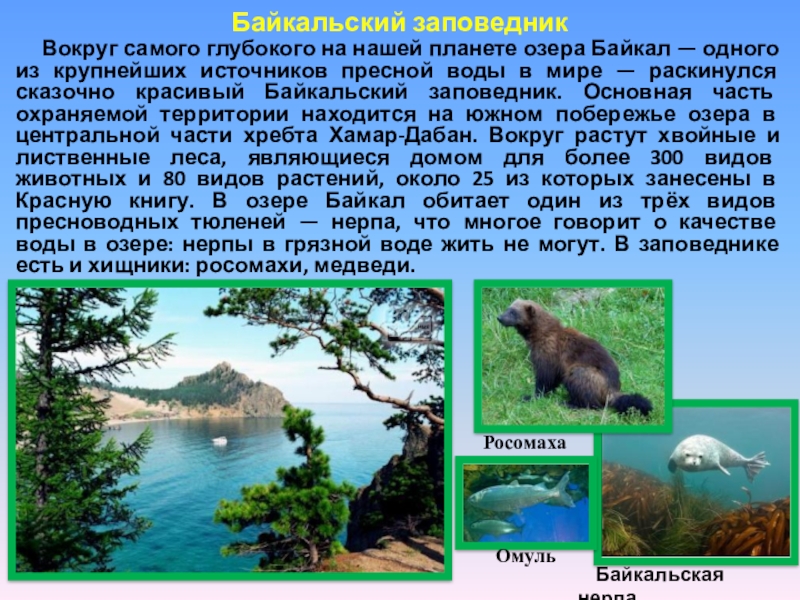 Байкальский заповедник

Вокруг самого глубокого на нашей планете озера Байкал — одного из крупнейших источников пресной воды в мире — раскинулся сказочно красивый Байкальский заповедник. Основная часть охраняемой территории находится на южном побережье озера в центральной части хребта Хамар-Дабан. Вокруг растут хвойные и лиственные леса, являющиеся домом для более 300 видов животных и 80 видов растений, около 25 из которых занесены в Красную книгу. В озере Байкал обитает один из трёх видов пресноводных тюленей — нерпа, что многое говорит о качестве воды в озере: нерпы в грязной воде жить не могут. В заповеднике есть и хищники: росомахи, медведи.

Росомаха

Омуль

Байкальская нерпа